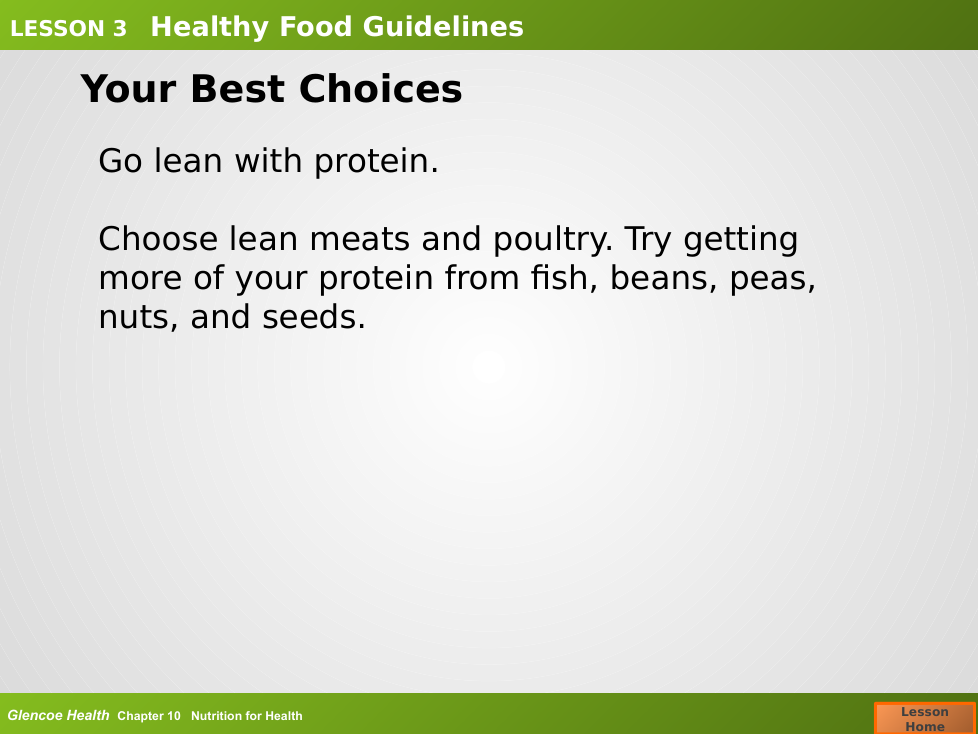 LESSON 3 Healthy Food Guidelines

Your Best Choices

Go lean with protein.

Choose lean meats and poultry. Try getting more of your protein from fish, beans, peas, nuts, and seeds.

Glencoe Health Chapter 10 Nutrition for Health

Lesson Home